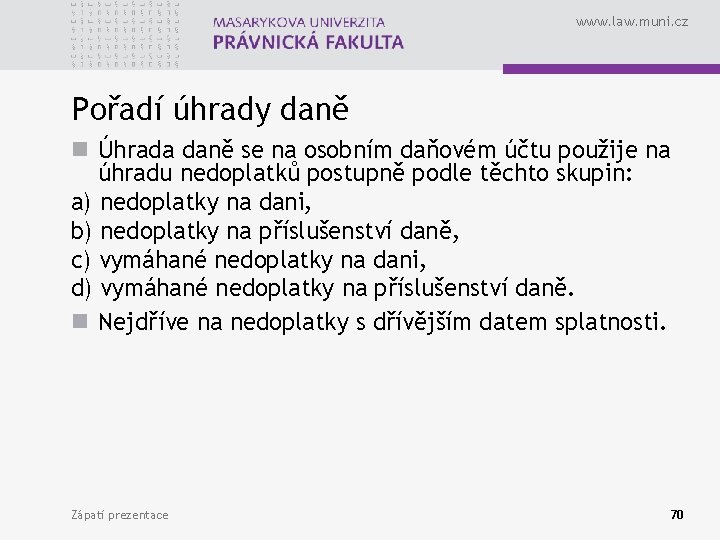 MASARYKOVA UNIVERZITA
PRÁVNICKÁ FAKULTA

www.law.muni.cz

Pořadí úhrady daně

Úhrada daně se na osobním daňovém účtu použije na úhradu nedoplatků postupně podle těchto skupin:

a) nedoplatky na dani,
b) nedoplatky na příslušenství daně,
c) vymáhané nedoplatky na dani,
d) vymáhané nedoplatky na příslušenství daně.

Nejdříve na nedoplatky s dřívějším datem splatnosti.

Zápatí prezentace

70